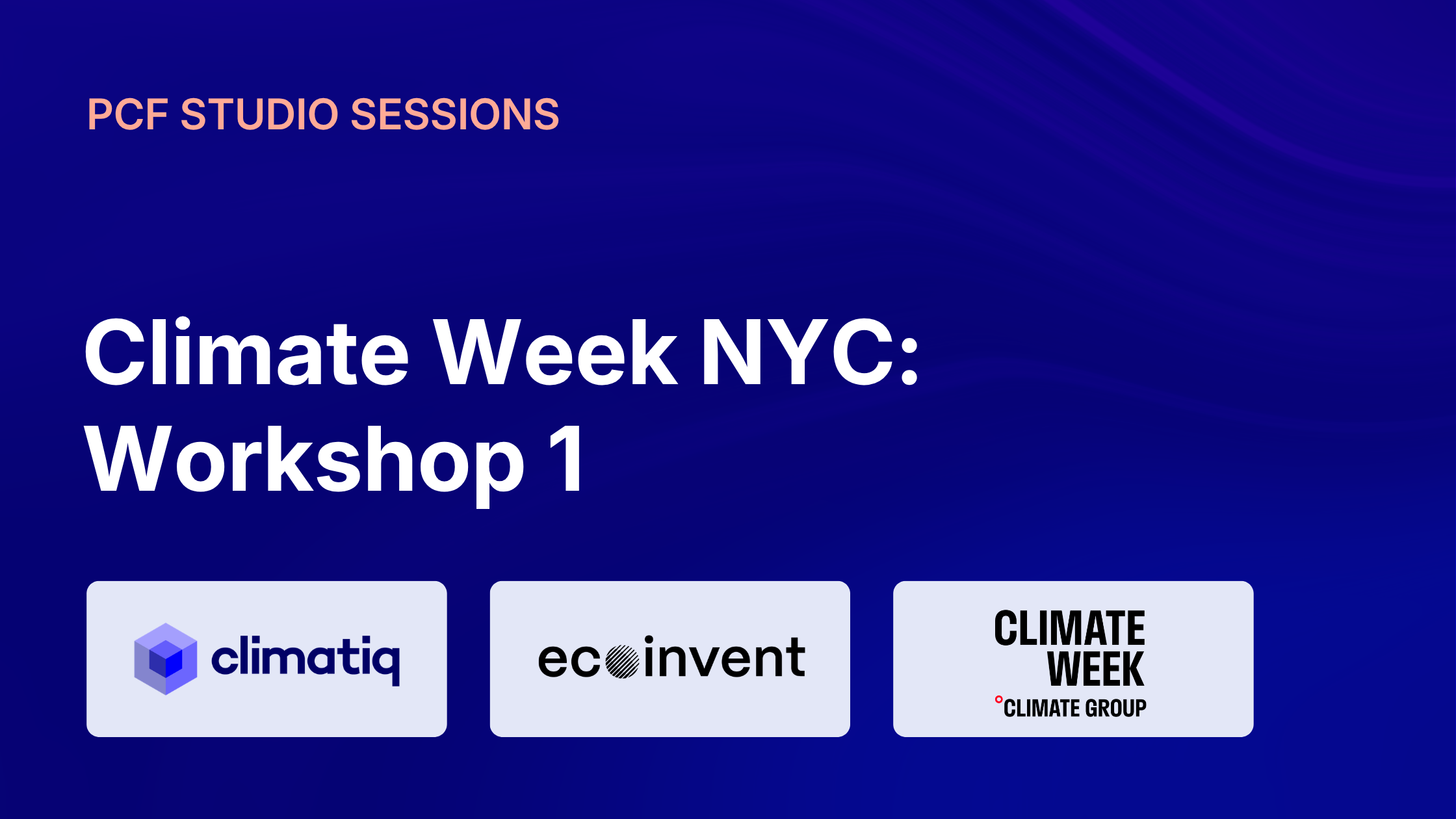 PCF STUDIO SESSIONS

Climate Week NYC: Workshop 1

climatiq

ecoinvent

CLIMATE WEEK
°CLIMATE GROUP